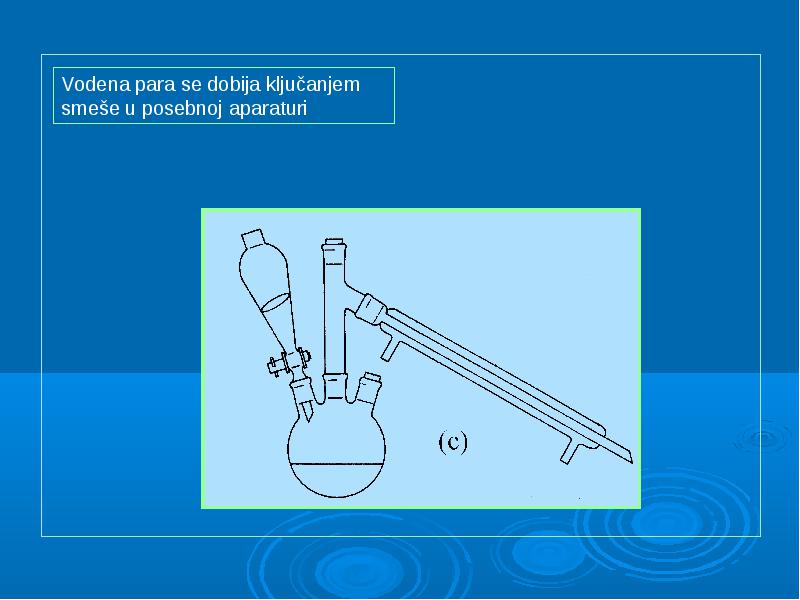 Vodena para se dobija ključanjem smeše u posebnoj aparaturi

(c)